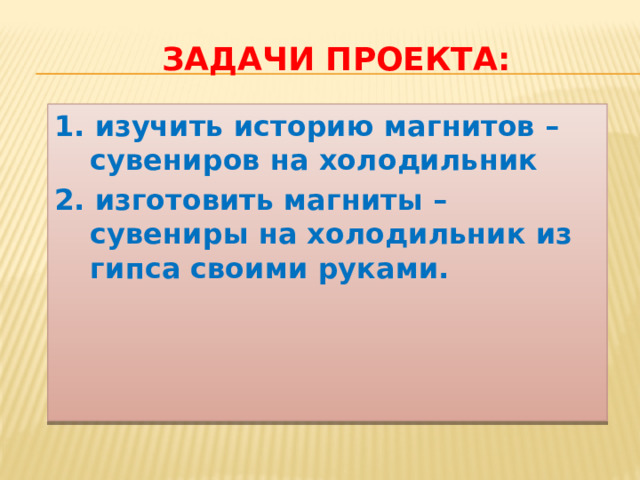 ЗАДАЧИ ПРОЕКТА:

1. изучить историю магнитов – сувениров на холодильник

2. изготовить магниты – сувениры на холодильник из гипса своими руками.